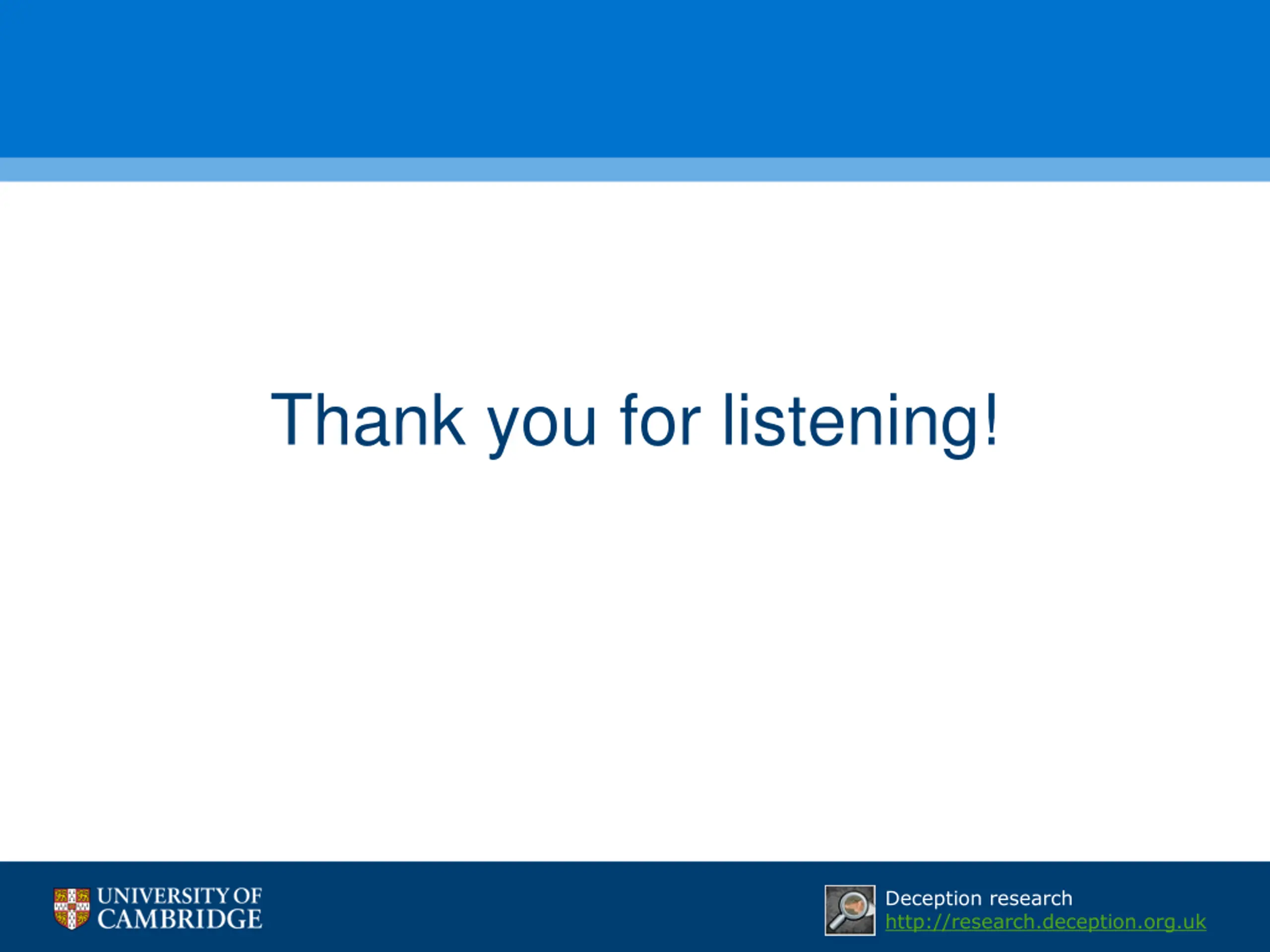 Thank you for listening!

UNIVERSITY OF CAMBRIDGE

Deception research
http://research.deception.org.uk